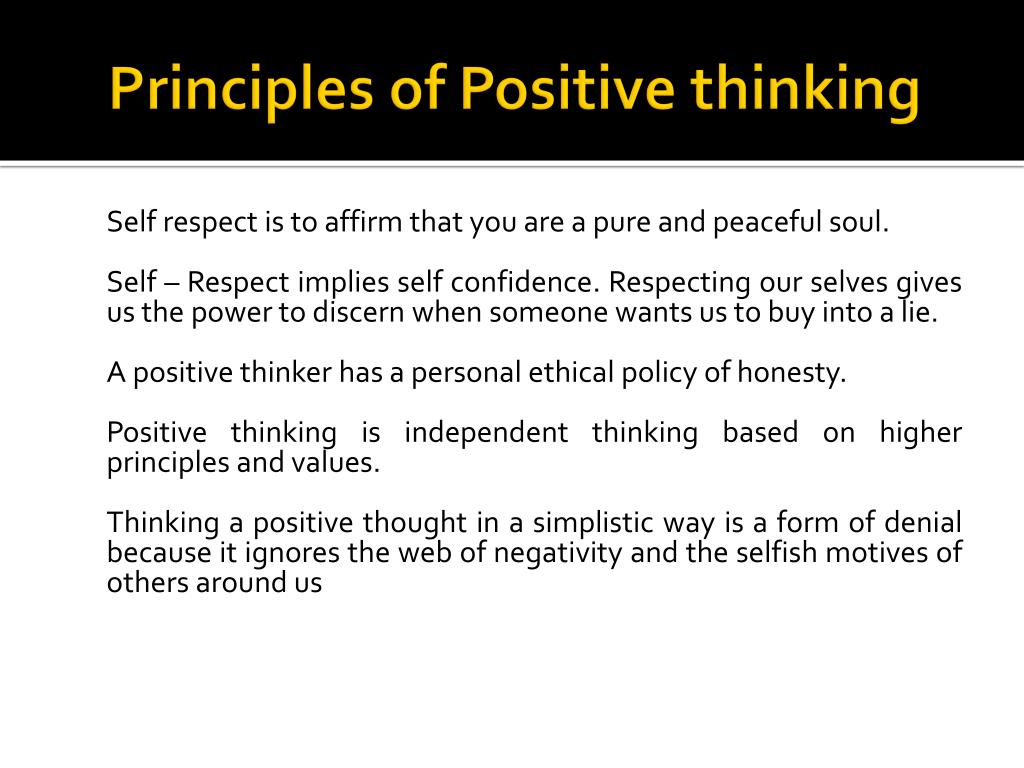 Principles of Positive thinking

Self respect is to affirm that you are a pure and peaceful soul.

Self – Respect implies self confidence. Respecting our selves gives us the power to discern when someone wants us to buy into a lie.

A positive thinker has a personal ethical policy of honesty.

Positive thinking is independent thinking based on higher principles and values.

Thinking a positive thought in a simplistic way is a form of denial because it ignores the web of negativity and the selfish motives of others around us